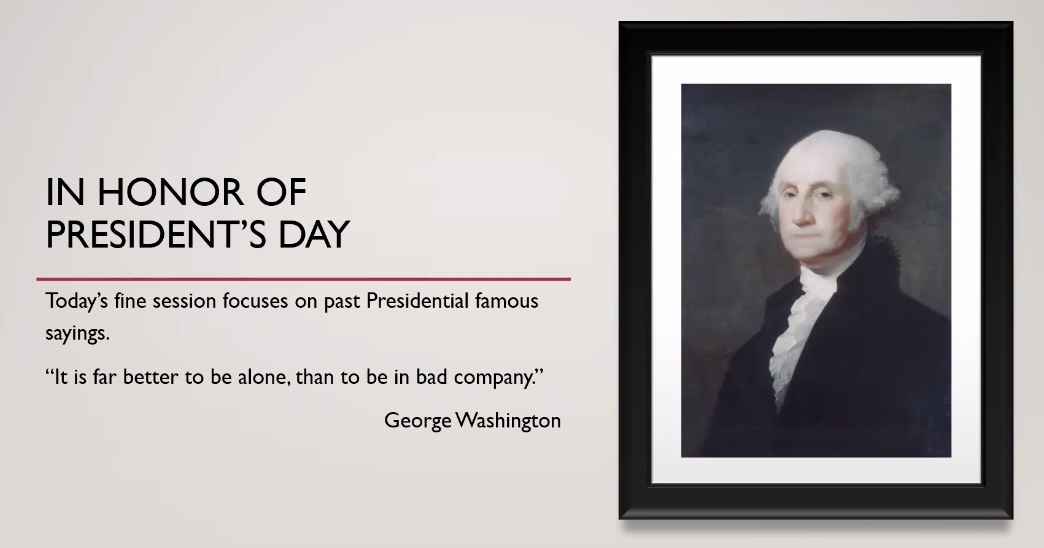 IN HONOR OF PRESIDENT'S DAY

Today's fine session focuses on past Presidential famous sayings.

"It is far better to be alone, than to be in bad company."

George Washington